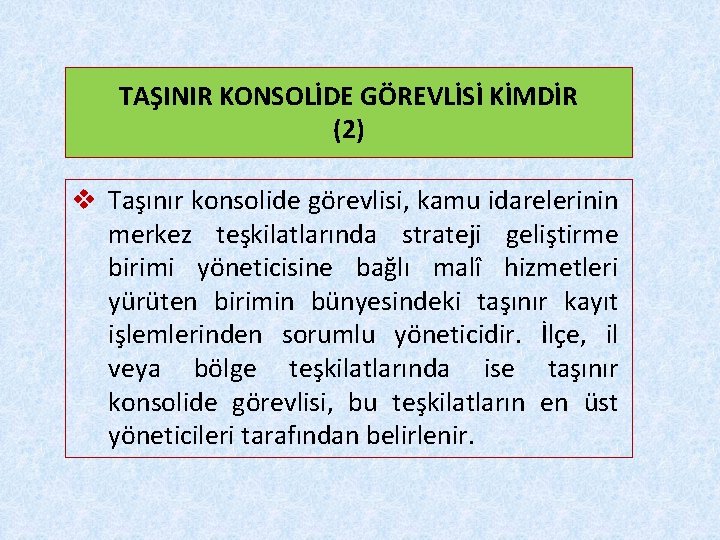 TAŞINIR KONSOLİDE GÖREVLİSİ KİMDİR (2)

❖ Taşınır konsolide görevlisi, kamu idarelerinin merkez teşkilatlarında strateji geliştirme birimi yöneticisine bağlı malî hizmetleri yürüten birimin bünyesindeki taşınır kayıt işlemlerinden sorumlu yöneticidir. İlçe, il veya bölge teşkilatlarında ise taşınır konsolide görevlisi, bu teşkilatların en üst yöneticileri tarafından belirlenir.